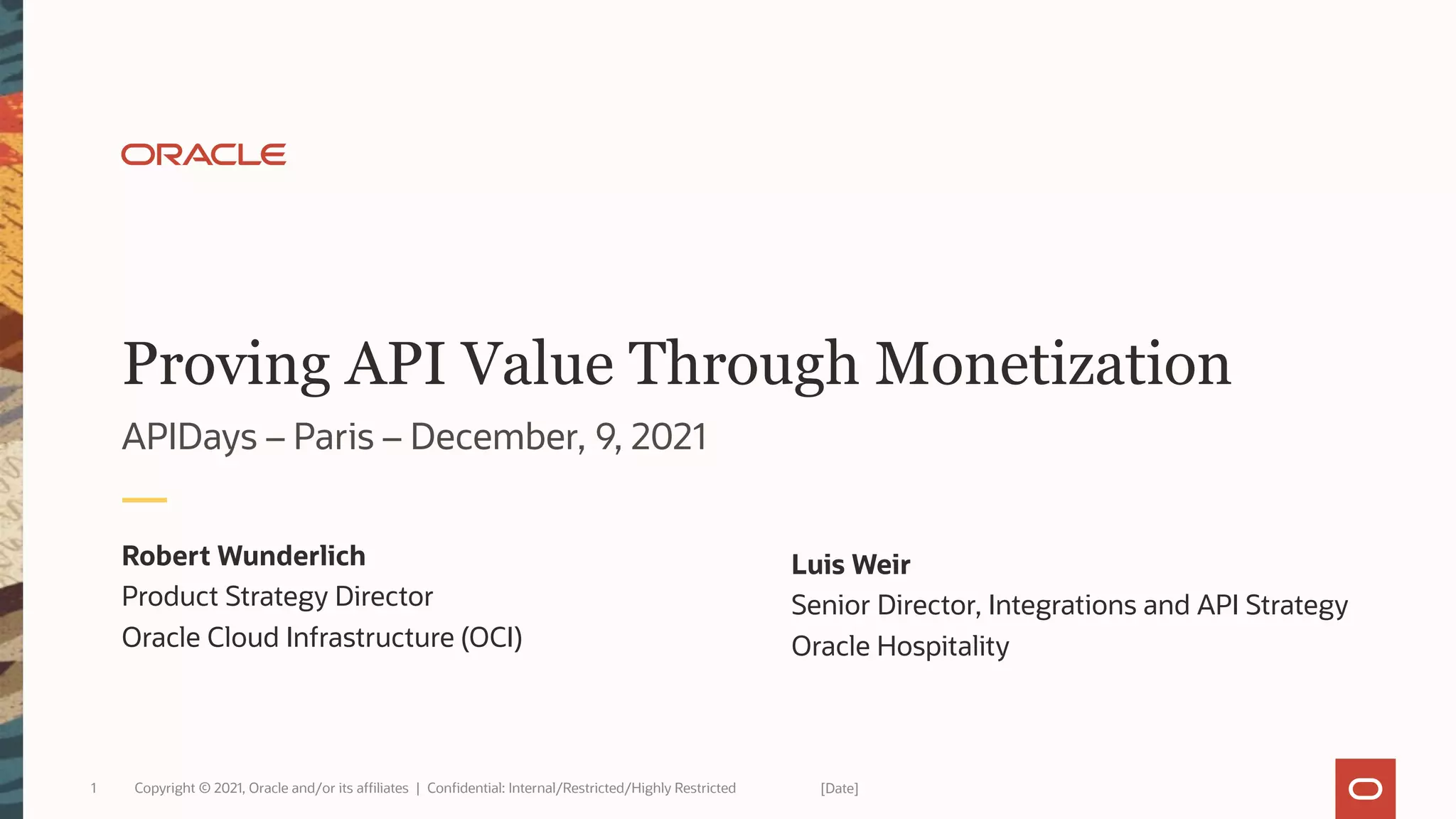 ORACLE

Proving API Value Through Monetization

APIDays – Paris – December, 9, 2021

Robert Wunderlich
Product Strategy Director
Oracle Cloud Infrastructure (OCI)

Luis Weir
Senior Director, Integrations and API Strategy
Oracle Hospitality

1 Copyright © 2021, Oracle and/or its affiliates | Confidential: Internal/Restricted/Highly Restricted [Date]